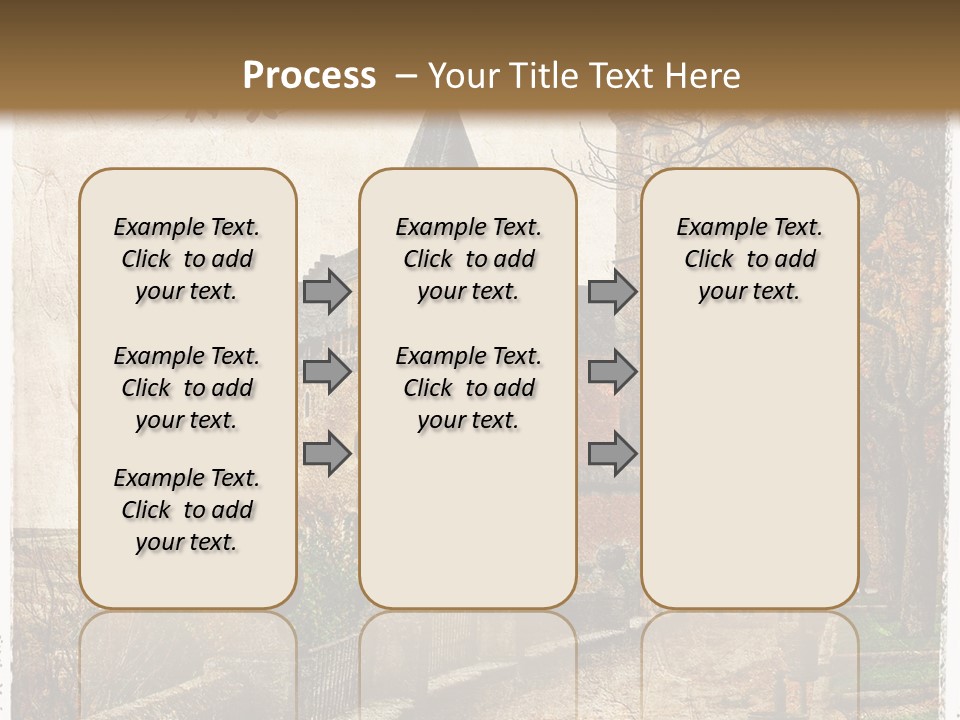 Process – Your Title Text Here

Example Text. Click to add your text.

Example Text. Click to add your text.

Example Text. Click to add your text.

Example Text. Click to add your text.

Example Text. Click to add your text.

Example Text. Click to add your text.